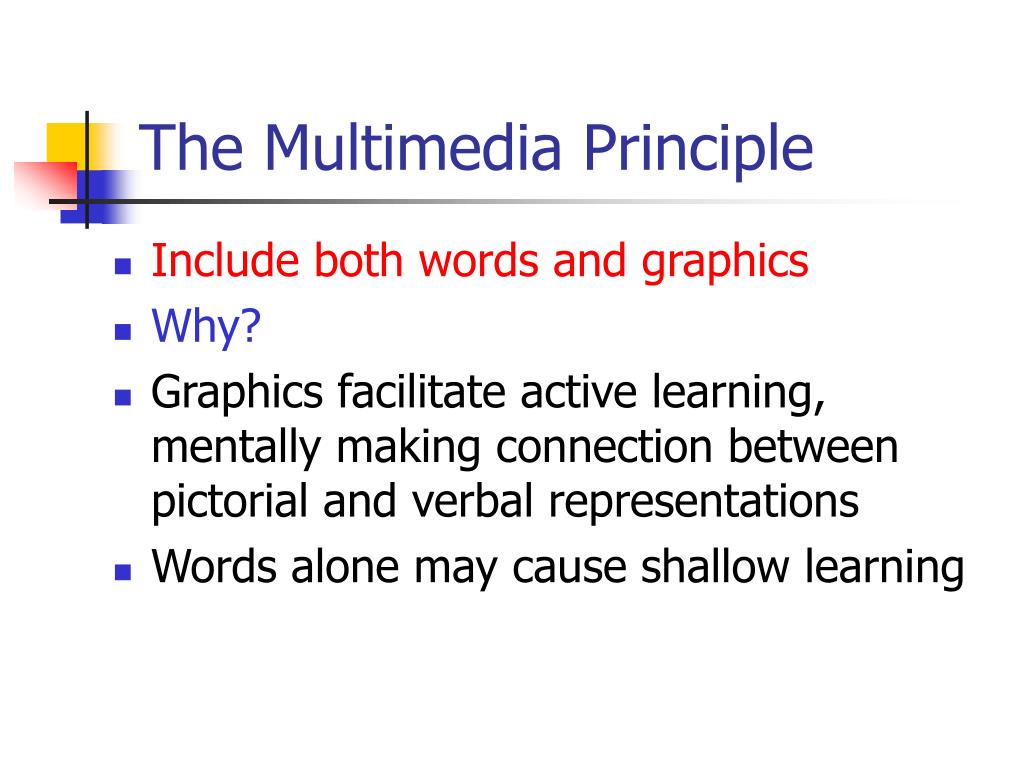 The Multimedia Principle

- Include both words and graphics
- Why?
- Graphics facilitate active learning, mentally making connection between pictorial and verbal representations
- Words alone may cause shallow learning